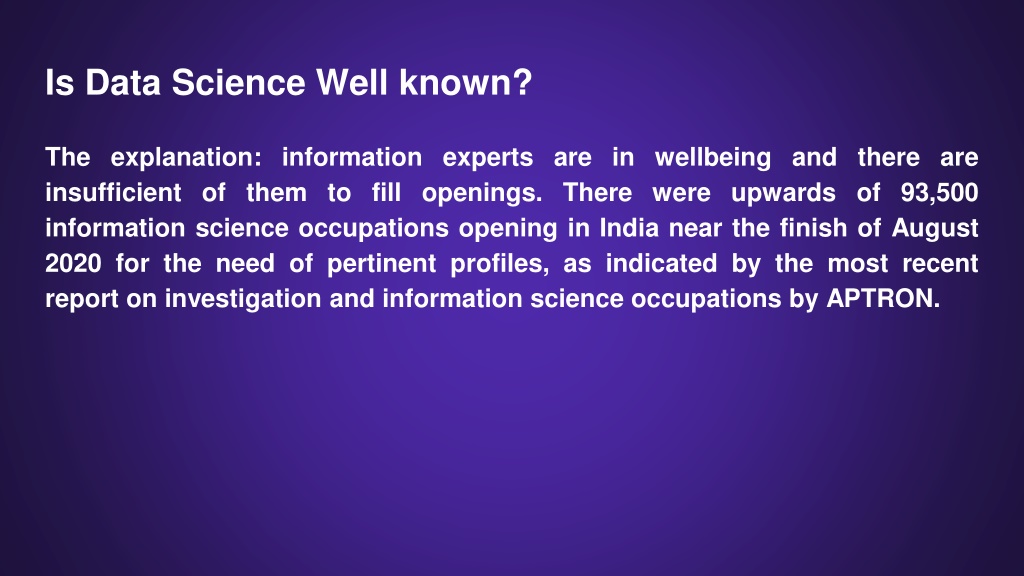 Is Data Science Well known?

The explanation: information experts are in wellbeing and there are insufficient of them to fill openings. There were upwards of 93,500 information science occupations opening in India near the finish of August 2020 for the need of pertinent profiles, as indicated by the most recent report on investigation and information science occupations by APTRON.